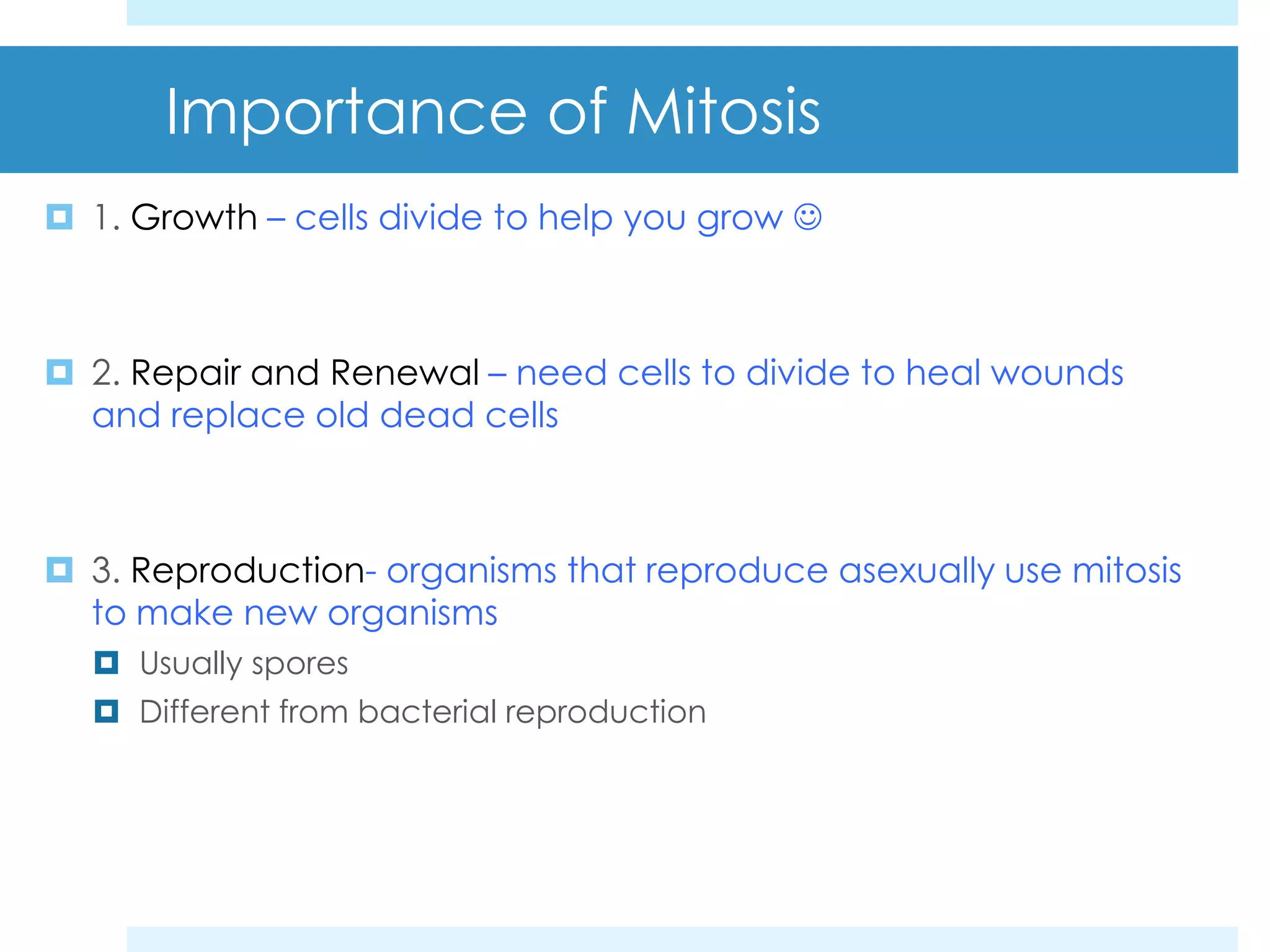 Importance of Mitosis

1. Growth – cells divide to help you grow ☺

2. Repair and Renewal – need cells to divide to heal wounds and replace old dead cells

3. Reproduction- organisms that reproduce asexually use mitosis to make new organisms

Usually spores

Different from bacterial reproduction